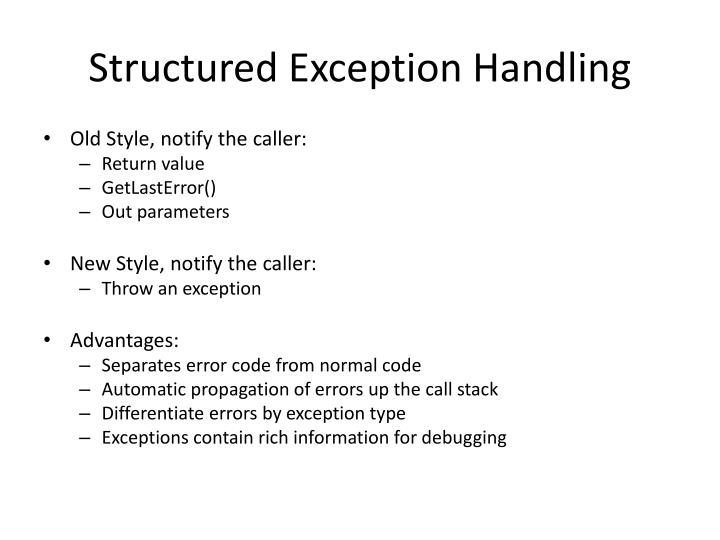 Structured Exception Handling

• Old Style, notify the caller:
– Return value
– GetLastError()
– Out parameters

• New Style, notify the caller:
– Throw an exception

• Advantages:
– Separates error code from normal code
– Automatic propagation of errors up the call stack
– Differentiate errors by exception type
– Exceptions contain rich information for debugging